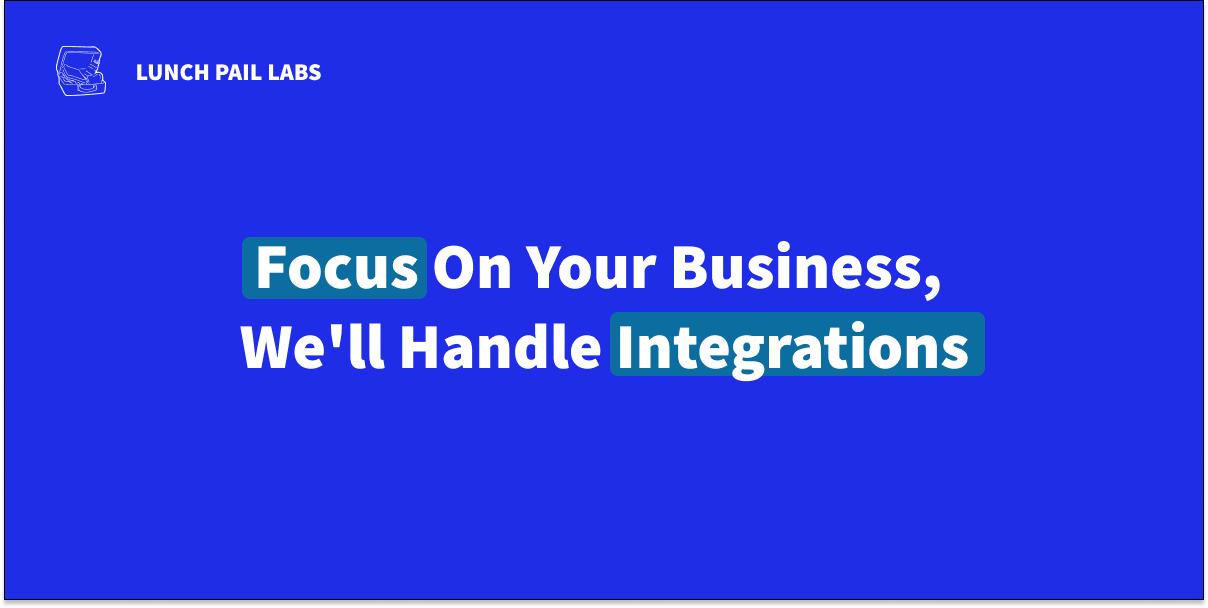 LUNCH PAIL LABS

Focus On Your Business, We'll Handle Integrations